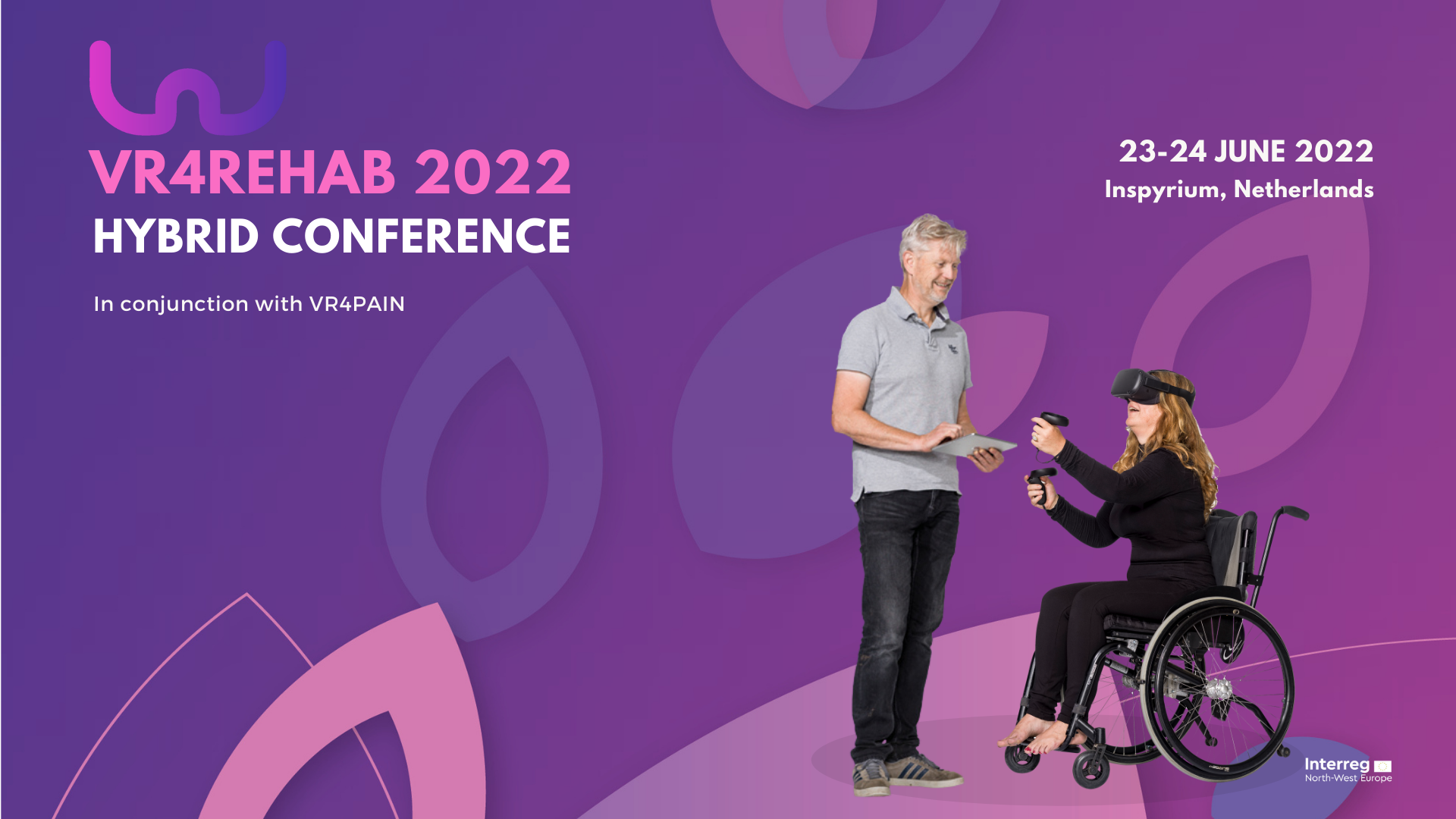 VR4REHAB 2022
HYBRID CONFERENCE

In conjunction with VR4PAIN

23-24 JUNE 2022
Inspyrium, Netherlands

Interreg
North-West Europe